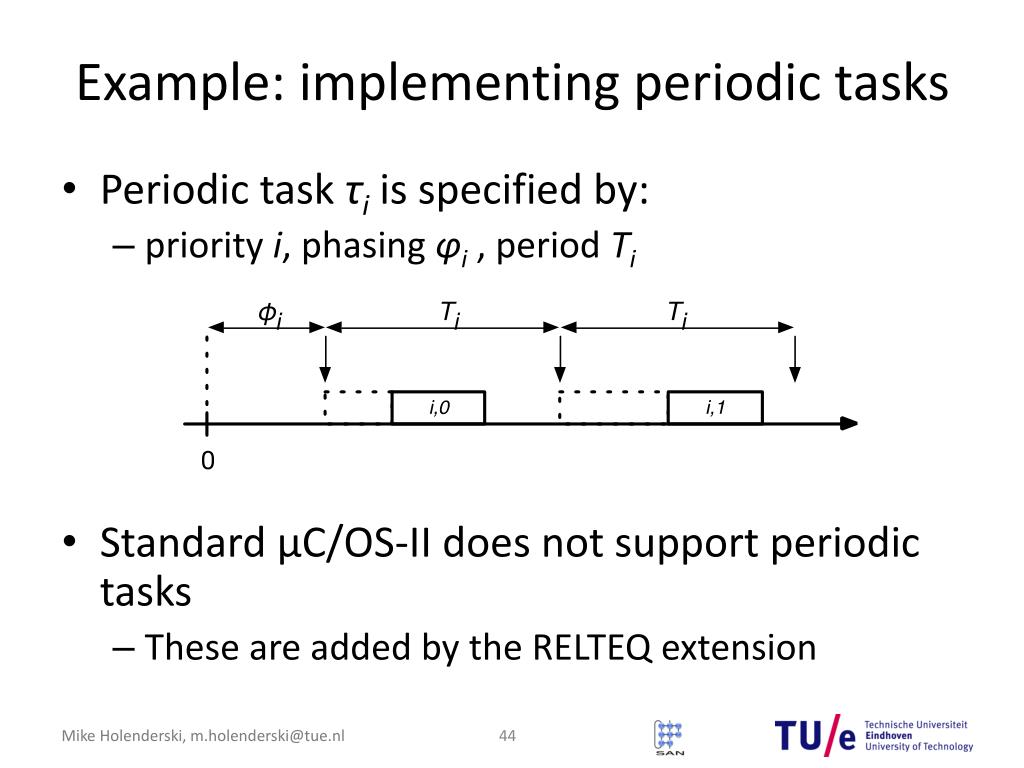 Example: implementing periodic tasks

• Periodic task $\tau_i$ is specified by:
– priority $i$, phasing $\varphi_i$ , period $T_i$

$\phi_i$
$T_i$
$T_i$
i,0
i,1
0

• Standard μC/OS-II does not support periodic tasks
– These are added by the RELTEQ extension

Mike Holenderski, m.holenderski@tue.nl
44
SAN
TU/e Technische Universiteit Eindhoven University of Technology